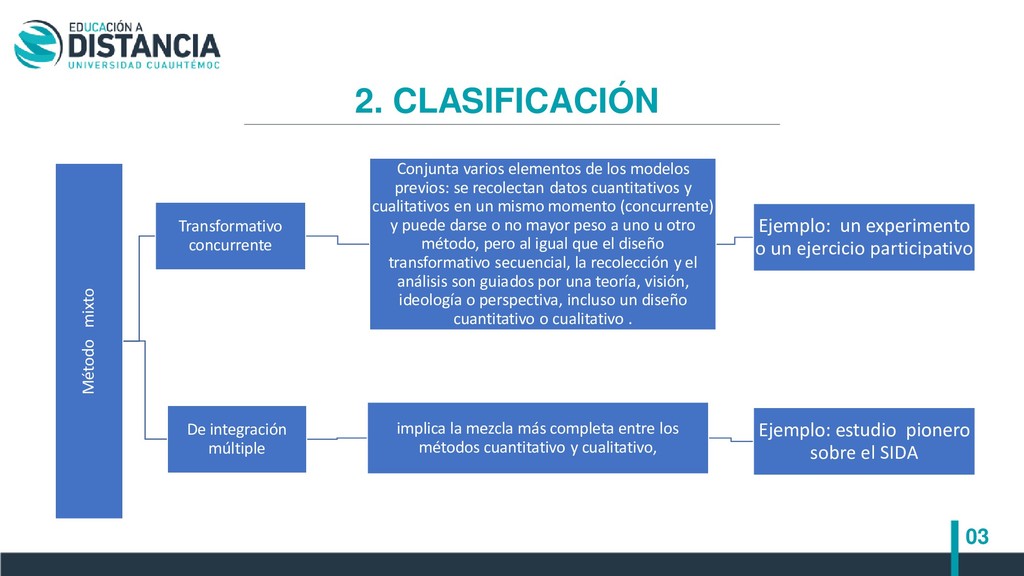 EDUCACIÓN A
DISTANCIA
UNIVERSIDAD CUAUHTÉMOC

2. CLASIFICACIÓN

Método mixto

Transformativo concurrente

Conjunta varios elementos de los modelos previos: se recolectan datos cuantitativos y cualitativos en un mismo momento (concurrente) y puede darse o no mayor peso a uno u otro método, pero al igual que el diseño transformativo secuencial, la recolección y el análisis son guiados por una teoría, visión, ideología o perspectiva, incluso un diseño cuantitativo o cualitativo .

Ejemplo: un experimento o un ejercicio participativo

De integración múltiple

implica la mezcla más completa entre los métodos cuantitativo y cualitativo,

Ejemplo: estudio pionero sobre el SIDA

03